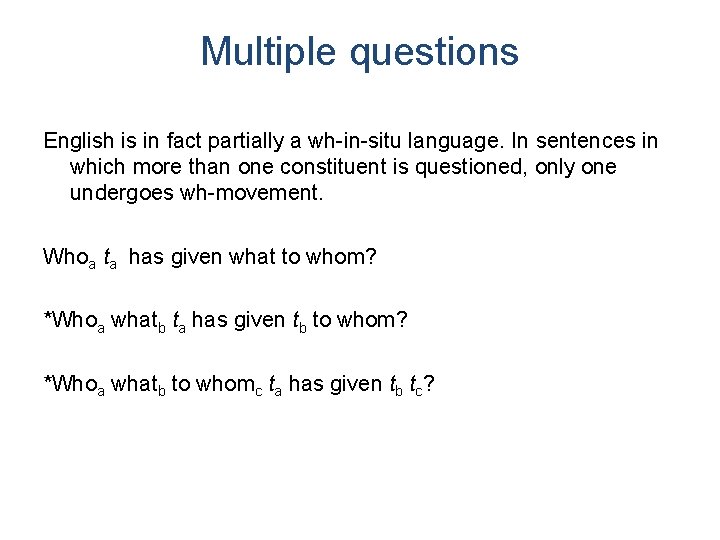 Multiple questions

English is in fact partially a wh-in-situ language. In sentences in which more than one constituent is questioned, only one undergoes wh-movement.

Who$_a$ $t_a$ has given what to whom?

*Who$_a$ what$_b$ $t_a$ has given $t_b$ to whom?

*Who$_a$ what$_b$ to whom$_c$ $t_a$ has given $t_b$ $t_c$?